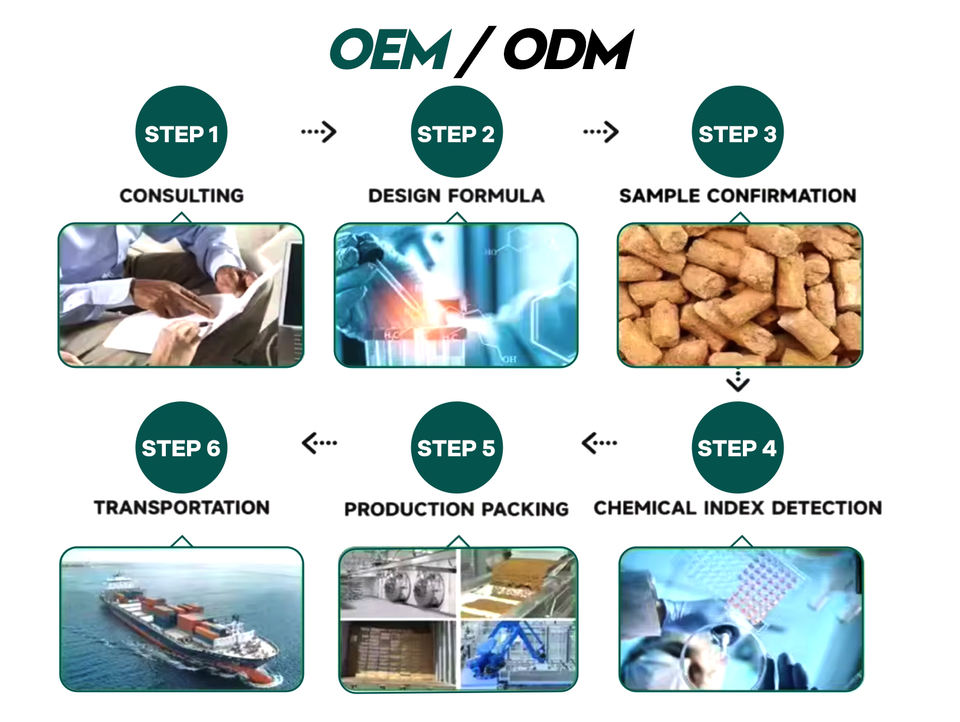 OEM / ODM

STEP 1
CONSULTING

STEP 2
DESIGN FORMULA

STEP 3
SAMPLE CONFIRMATION

STEP 4
CHEMICAL INDEX DETECTION

STEP 5
PRODUCTION PACKING

STEP 6
TRANSPORTATION